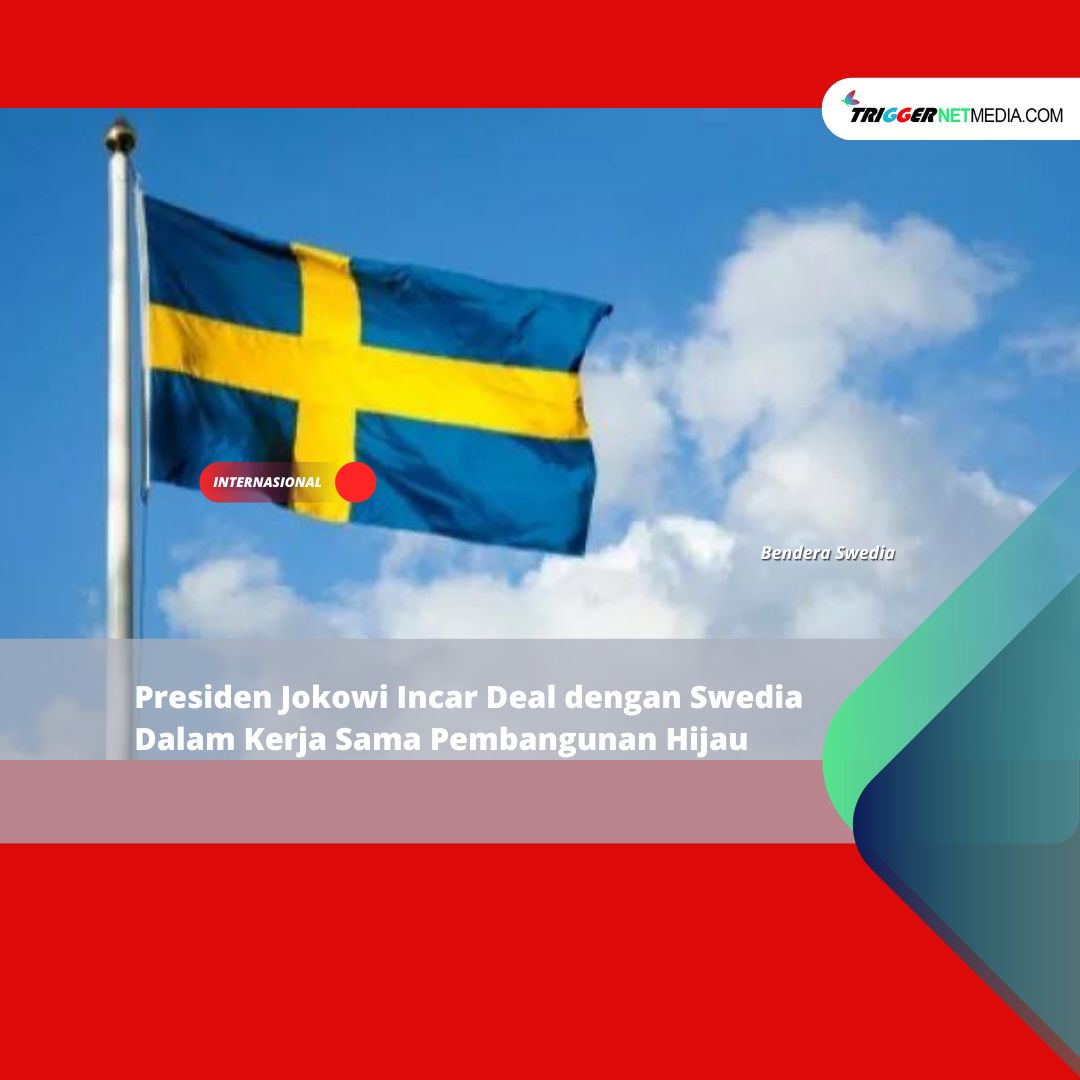 TRIGGERNETMEDIA.COM

INTERNASIONAL

Bendera Swedia

Presiden Jokowi Incar Deal dengan Swedia Dalam Kerja Sama Pembangunan Hijau